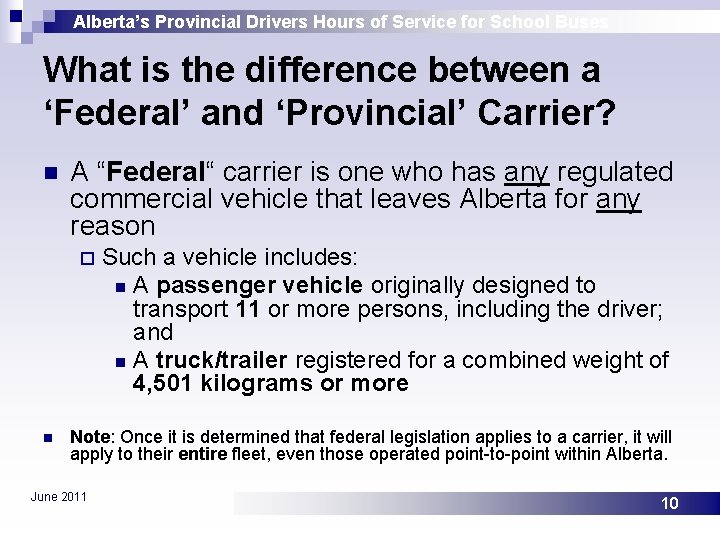 Alberta's Provincial Drivers Hours of Service for School Buses

What is the difference between a 'Federal' and 'Provincial' Carrier?

A "Federal" carrier is one who has any regulated commercial vehicle that leaves Alberta for any reason

Such a vehicle includes:

A passenger vehicle originally designed to transport 11 or more persons, including the driver; and

A truck/trailer registered for a combined weight of 4,501 kilograms or more

Note: Once it is determined that federal legislation applies to a carrier, it will apply to their entire fleet, even those operated point-to-point within Alberta.

June 2011

10